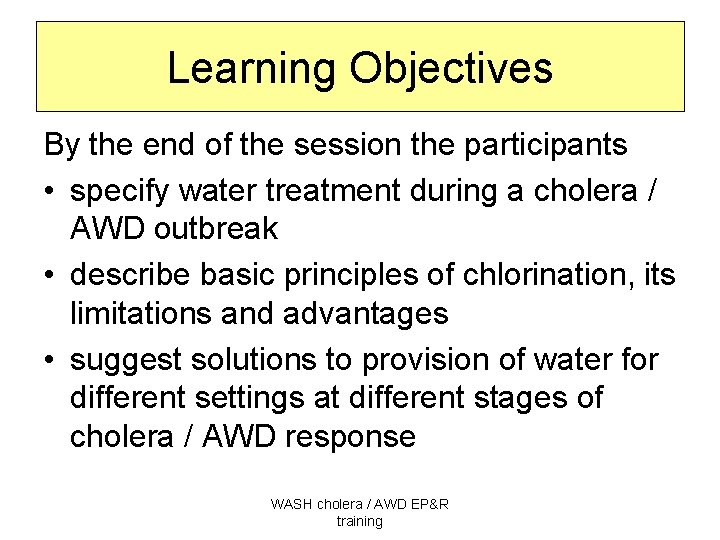 Learning Objectives

By the end of the session the participants

• specify water treatment during a cholera / AWD outbreak

• describe basic principles of chlorination, its limitations and advantages

• suggest solutions to provision of water for different settings at different stages of cholera / AWD response

WASH cholera / AWD EP&R training